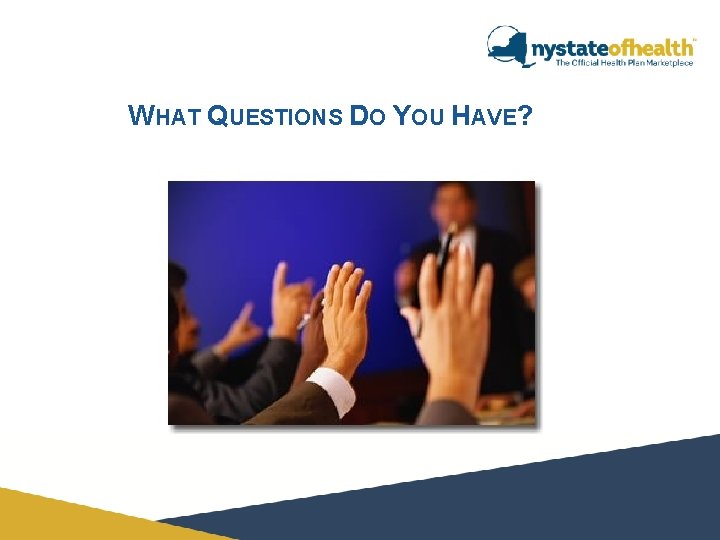 nystateofhealth™
The Official Health Plan Marketplace

WHAT QUESTIONS DO YOU HAVE?